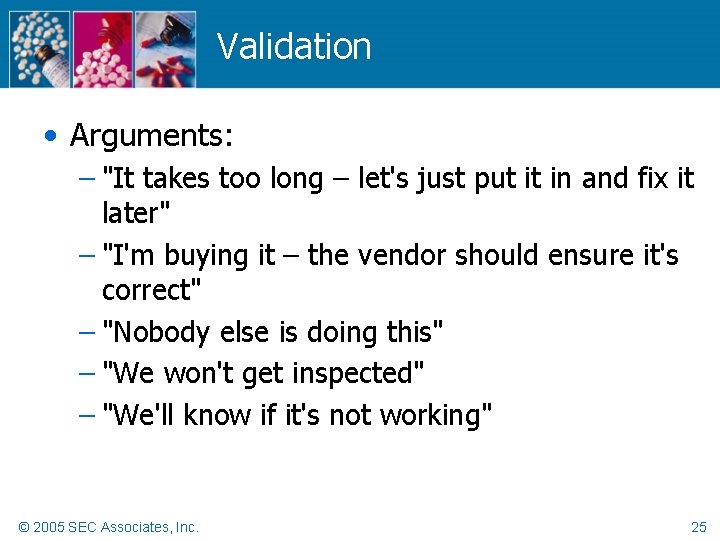 Validation

• Arguments:
– "It takes too long – let's just put it in and fix it later"
– "I'm buying it – the vendor should ensure it's correct"
– "Nobody else is doing this"
– "We won't get inspected"
– "We'll know if it's not working"

© 2005 SEC Associates, Inc.

25